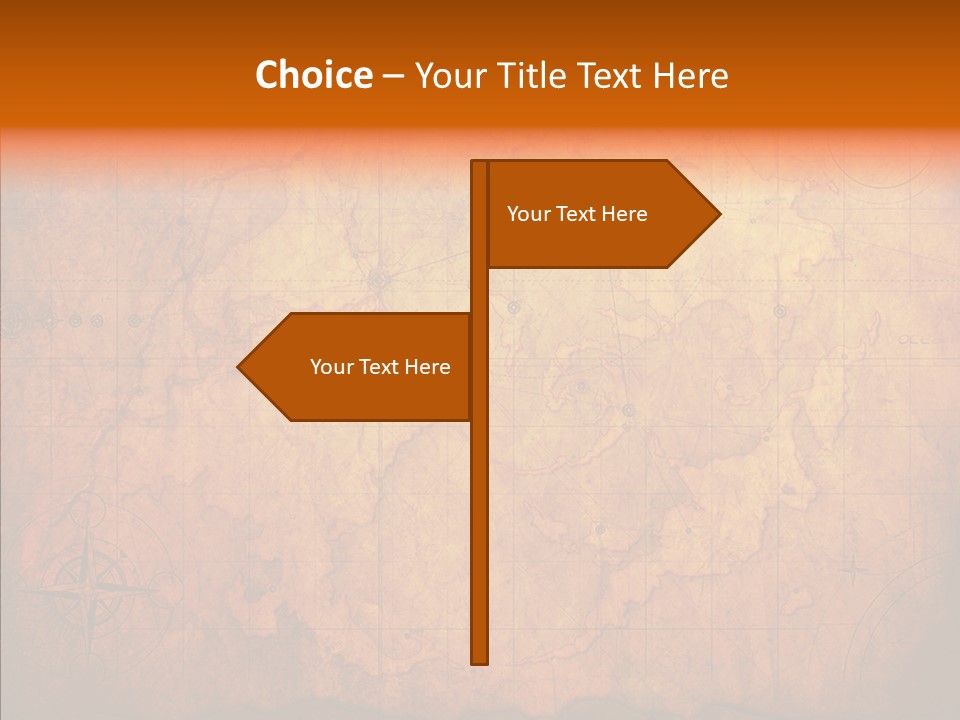 Choice – Your Title Text Here

Your Text Here

Your Text Here